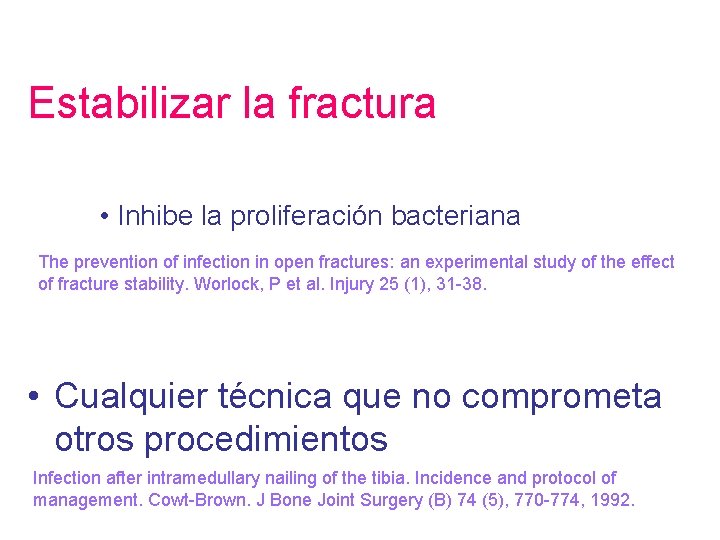 Estabilizar la fractura

• Inhibe la proliferación bacteriana

The prevention of infection in open fractures: an experimental study of the effect of fracture stability. Worlock, P et al. Injury 25 (1), 31-38.

• Cualquier técnica que no comprometa otros procedimientos

Infection after intramedullary nailing of the tibia. Incidence and protocol of management. Cowt-Brown. J Bone Joint Surgery (B) 74 (5), 770-774, 1992.